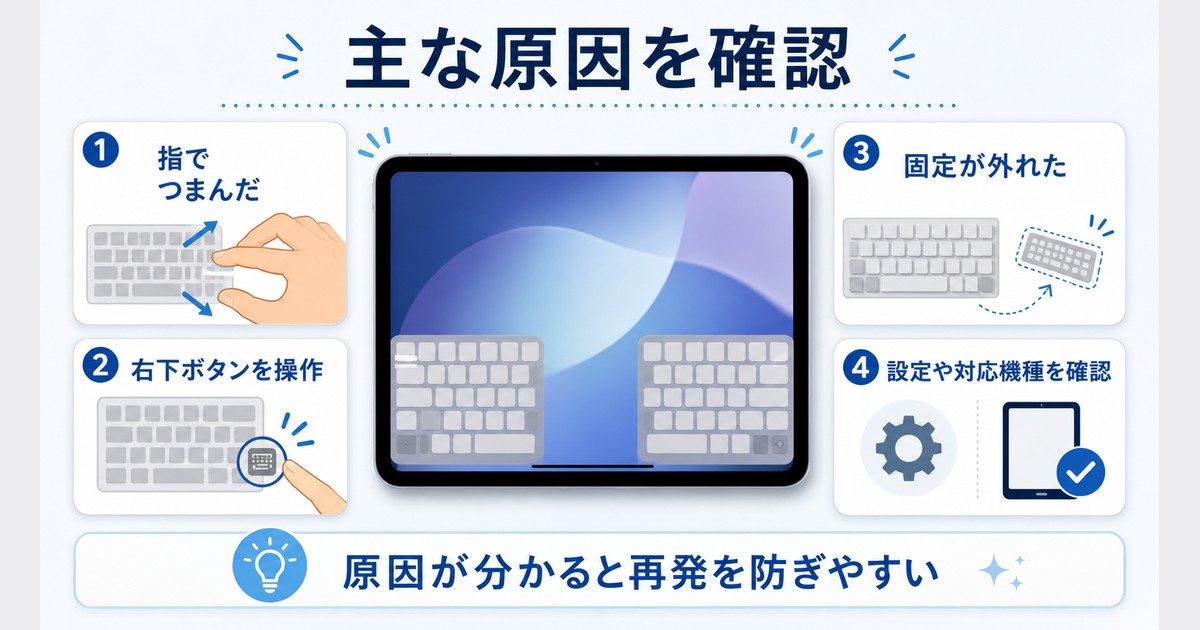 主な原因を確認

1 指でつまんだ

2 右下ボタンを操作

3 固定が外れた

4 設定や対応機種を確認

原因が分かると再発を防ぎやすい